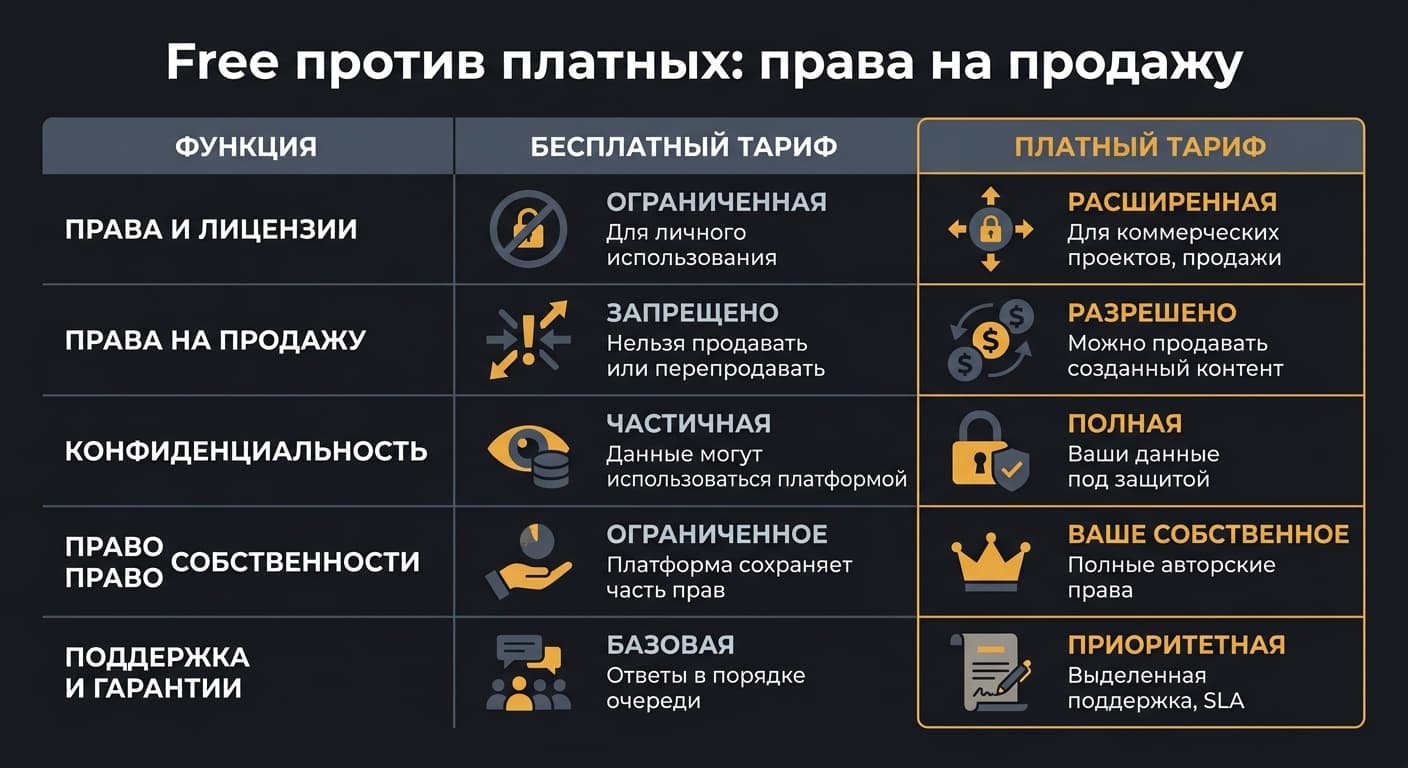 Free против платных: права на продажу

| ФУНКЦИЯ | БЕСПЛАТНЫЙ ТАРИФ | ПЛАТНЫЙ ТАРИФ |
|---|---|---|
| ПРАВА И ЛИЦЕНЗИИ | ОГРАНИЧЕННАЯ Для личного использования | РАСШИРЕННАЯ Для коммерческих проектов, продажи |
| ПРАВА НА ПРОДАЖУ | ЗАПРЕЩЕНО Нельзя продавать или перепродавать | РАЗРЕШЕНО Можно продавать созданный контент |
| КОНФИДЕНЦИАЛЬНОСТЬ | ЧАСТИЧНАЯ Данные могут использоваться платформой | ПОЛНАЯ Ваши данные под защитой |
| ПРАВО ПРАВО СОБСТВЕННОСТИ | ОГРАНИЧЕННОЕ Платформа сохраняет часть прав | ВАШЕ СОБСТВЕННОЕ Полные авторские права |
| ПОДДЕРЖКА И ГАРАНТИИ | БАЗОВАЯ Ответы в порядке очереди | ПРИОРИТЕТНАЯ Выделенная поддержка, SLA |